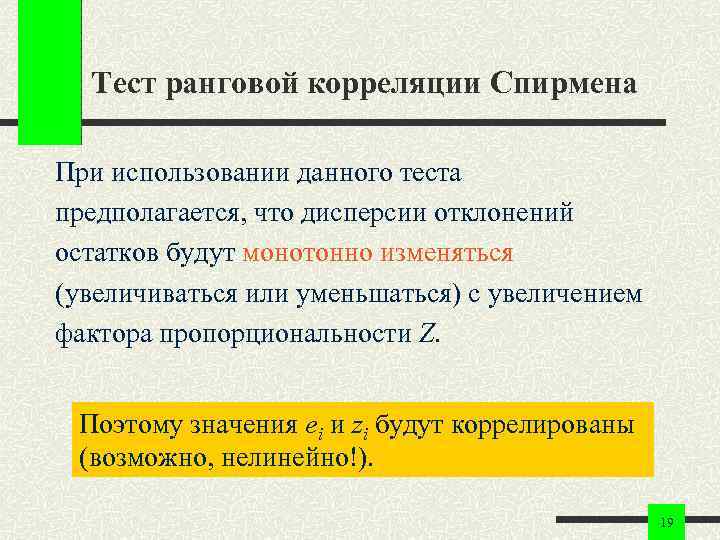 Тест ранговой корреляции Спирмена

При использовании данного теста предполагается, что дисперсии отклонений остатков будут монотонно изменяться (увеличиваться или уменьшаться) с увеличением фактора пропорциональности $Z$.

Поэтому значения $e_i$ и $z_i$ будут коррелированы (возможно, нелинейно!).

19